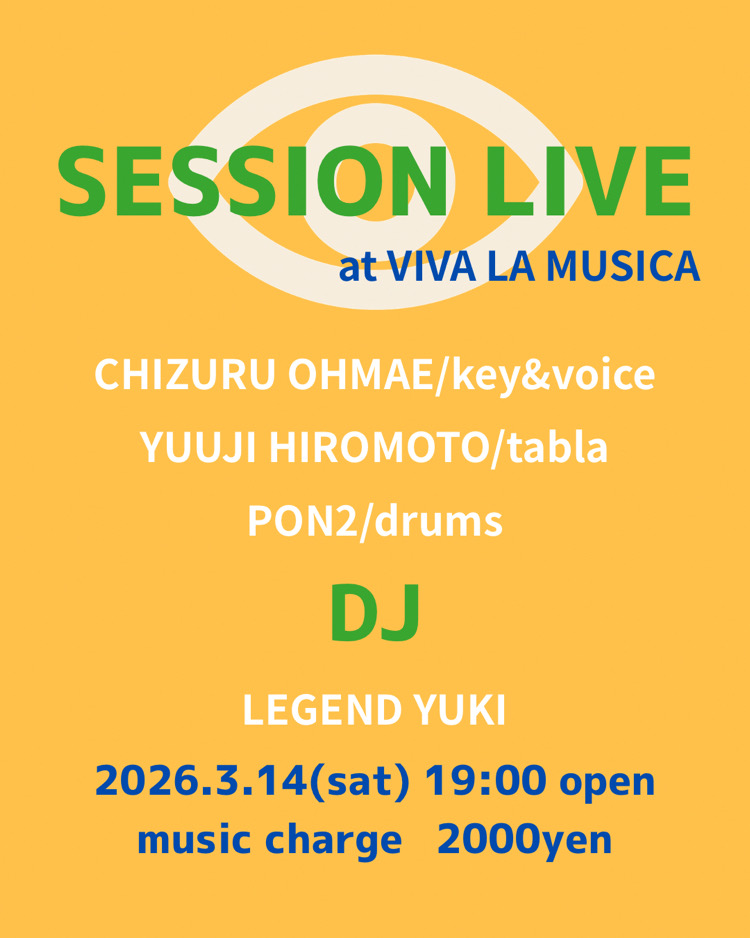 SESSION LIVE
at VIVA LA MUSICA

CHIZURU OHMAE/key&voice
YUUJI HIROMOTO/tabla
PON2/drums

DJ

LEGEND YUKI

2026.3.14(sat) 19:00 open
music charge 2000yen